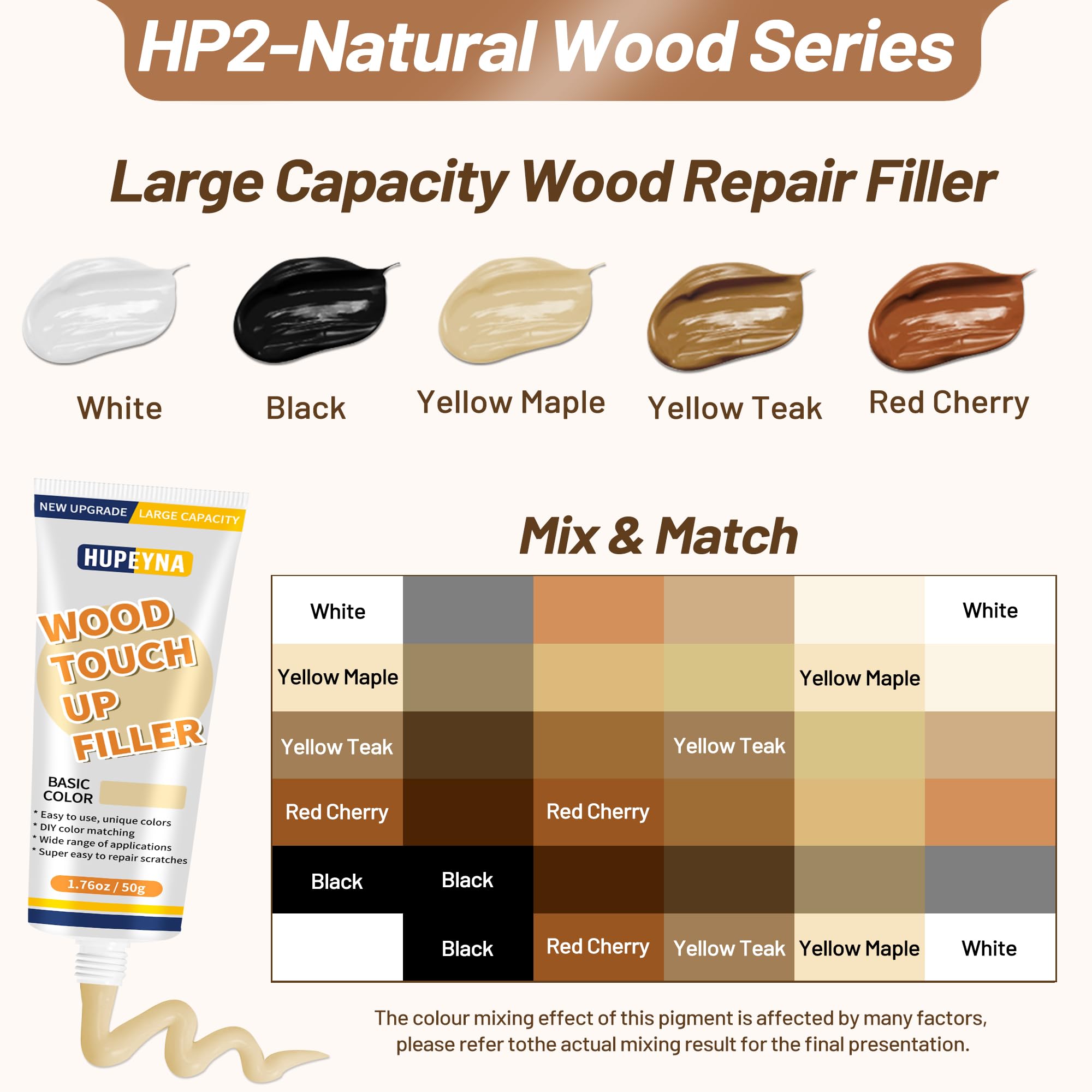 HP2-Natural Wood Series

Large Capacity Wood Repair Filler

White

Black

Yellow Maple

Yellow Teak

Red Cherry

NEW UPGRADE LARGE CAPACITY

HUPEYNA

WOOD TOUCH UP FILLER

BASIC COLOR

* Easy to use, unique colors
* DIY color matching
* Wide range of applications
* Super easy to repair scratches

1.76oz / 50g

Mix & Match

| White | | | | | White |
|---|---|---|---|---|---|
| Yellow Maple | | | | Yellow Maple | |
| Yellow Teak | | | Yellow Teak | | |
| Red Cherry | | Red Cherry | | | |
| Black | Black | | | | |
| | Black | Red Cherry | Yellow Teak | Yellow Maple | White |

The colour mixing effect of this pigment is affected by many factors, please refer tothe actual mixing result for the final presentation.